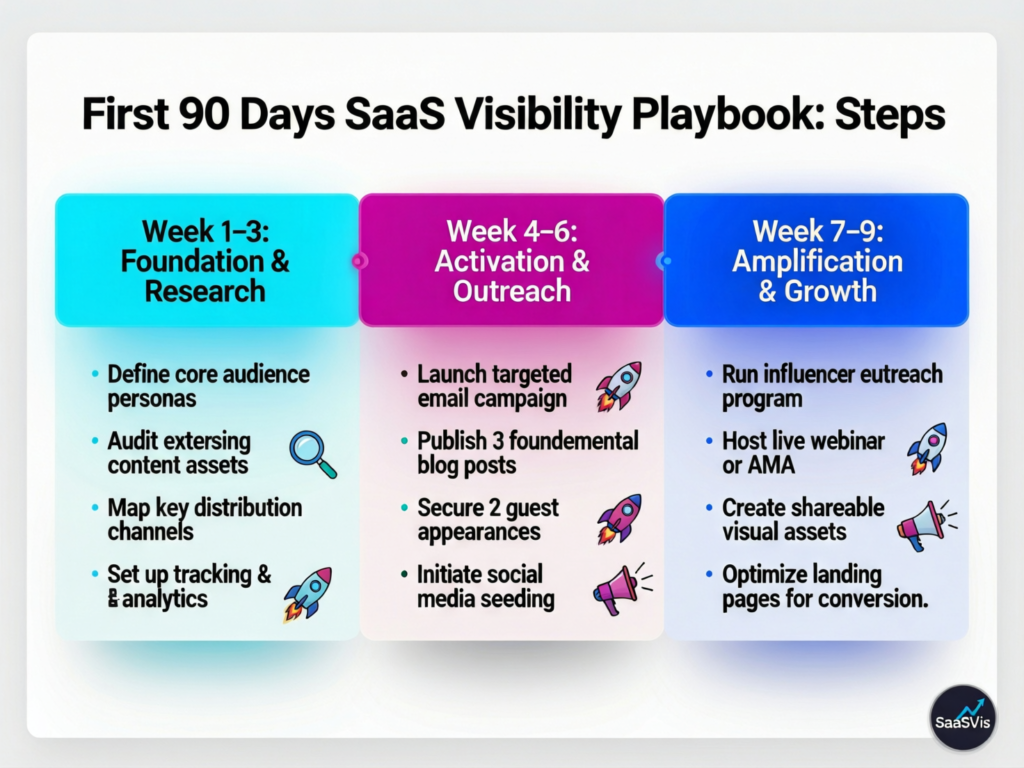 First 90 Days SaaS Visibility Playbook: Steps

Week 1–3: Foundation & Research

• Define core audience personas
• Audit extersing content assets
• Map key distribution channels
• Set up tracking & & analytics

Week 4–6: Activation & Outreach

• Launch targeted email campaign
• Publish 3 foundemental blog posts
• Secure 2 guest appearances
• Initiate social media seeding

Week 7–9: Amplification & Growth

• Run influencer eutreach program
• Host live webinar or AMA
• Create shareable visual assets
• Optimize landing pages for conversion.

SaaSVis